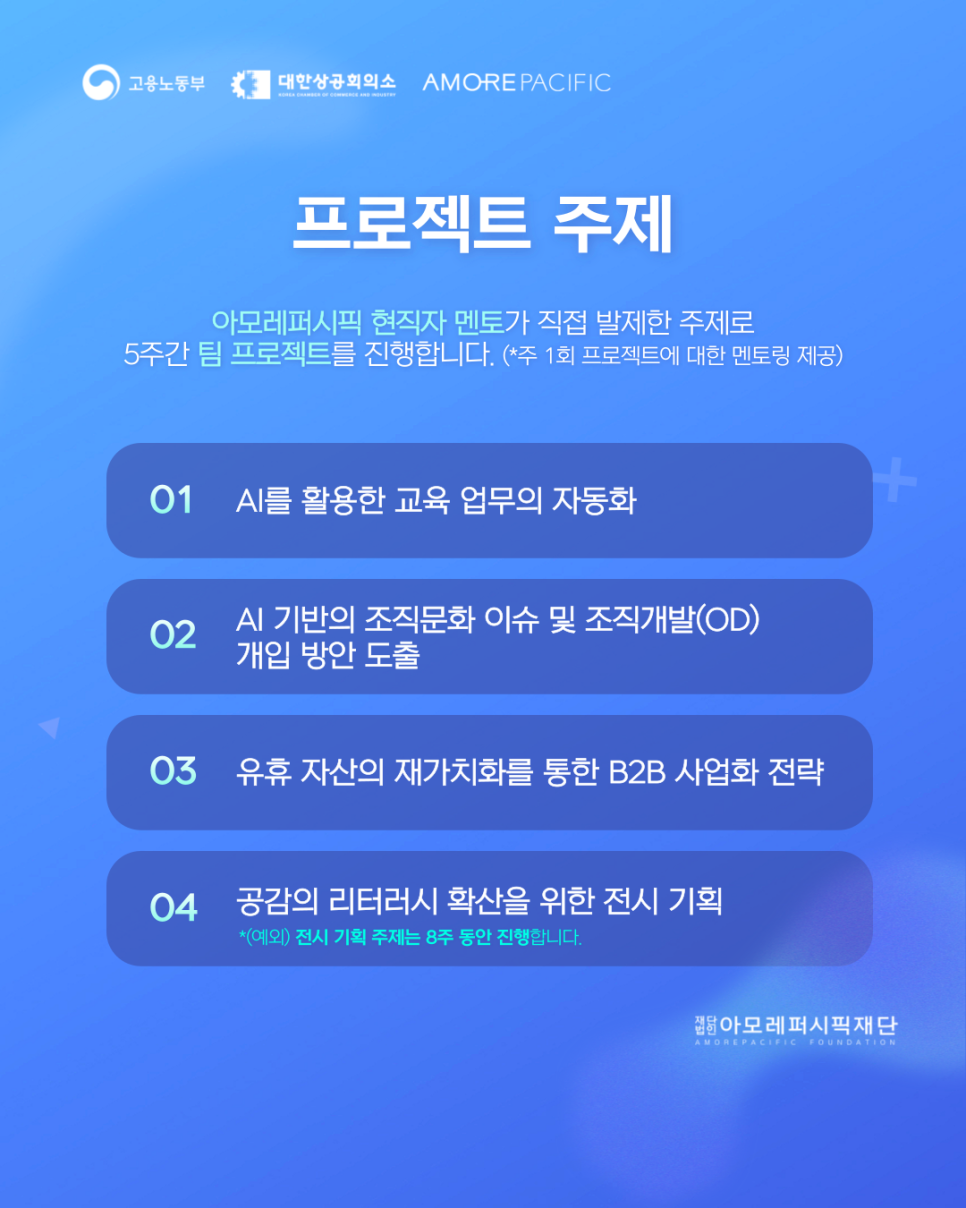 고용노동부 대한상공회의소 KOREA CHAMBER OF COMMERCE AND INDUSTRY AMOREPACIFIC

프로젝트 주제

아모레퍼시픽 현직자 멘토가 직접 발제한 주제로
5주간 팀 프로젝트를 진행합니다. (*주 1회 프로젝트에 대한 멘토링 제공)

01 AI를 활용한 교육 업무의 자동화

02 AI 기반의 조직문화 이슈 및 조직개발(OD) 개입 방안 도출

03 유휴 자산의 재가치화를 통한 B2B 사업화 전략

04 공감의 리터러시 확산을 위한 전시 기획
*(예외) 전시 기획 주제는 8주 동안 진행합니다.

재단법인 아모레퍼시픽재단 AMOREPACIFIC FOUNDATION